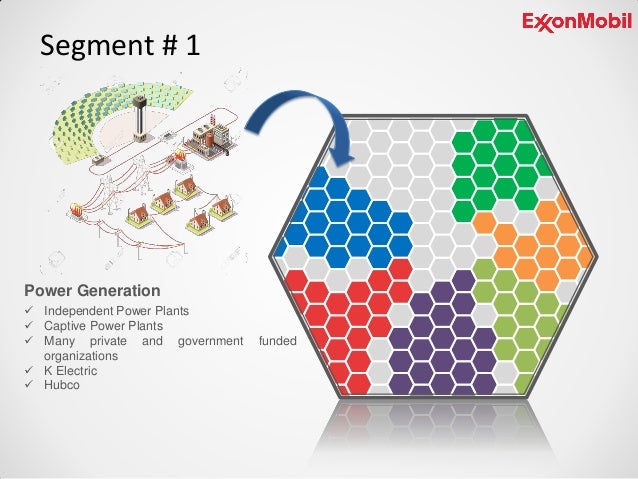 ExxonMobil

Segment # 1

Power Generation
✓ Independent Power Plants
✓ Captive Power Plants
✓ Many private and government funded organizations
✓ K Electric
✓ Hubco